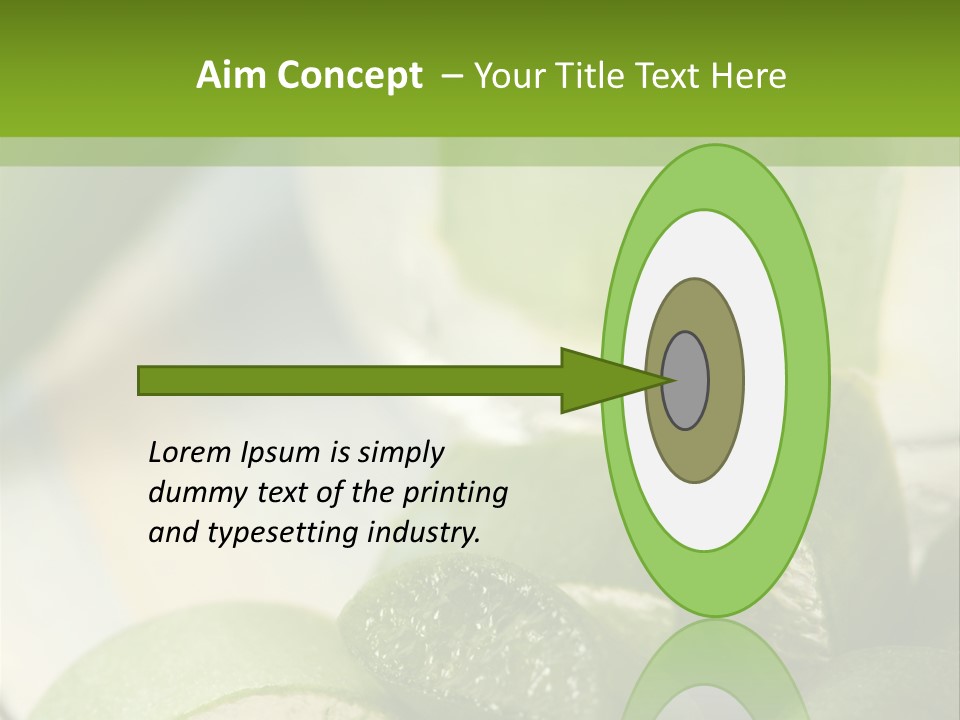 Aim Concept – Your Title Text Here

Lorem Ipsum is simply dummy text of the printing and typesetting industry.